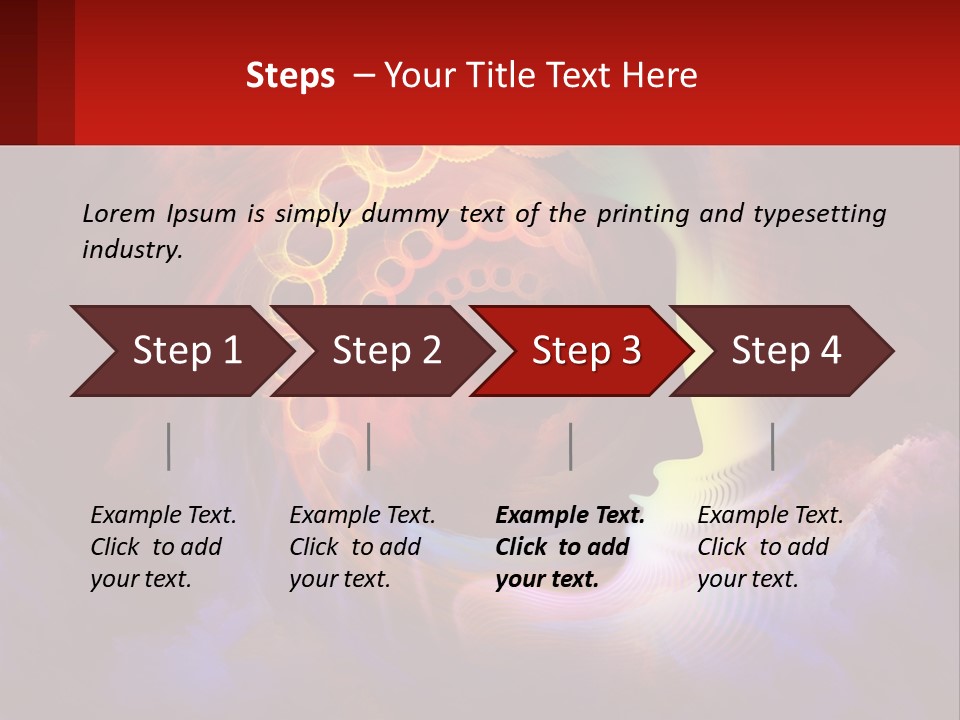 Steps – Your Title Text Here

Lorem Ipsum is simply dummy text of the printing and typesetting industry.

Step 1

Step 2

Step 3

Step 4

Example Text. Click to add your text.

Example Text. Click to add your text.

Example Text. Click to add your text.

Example Text. Click to add your text.